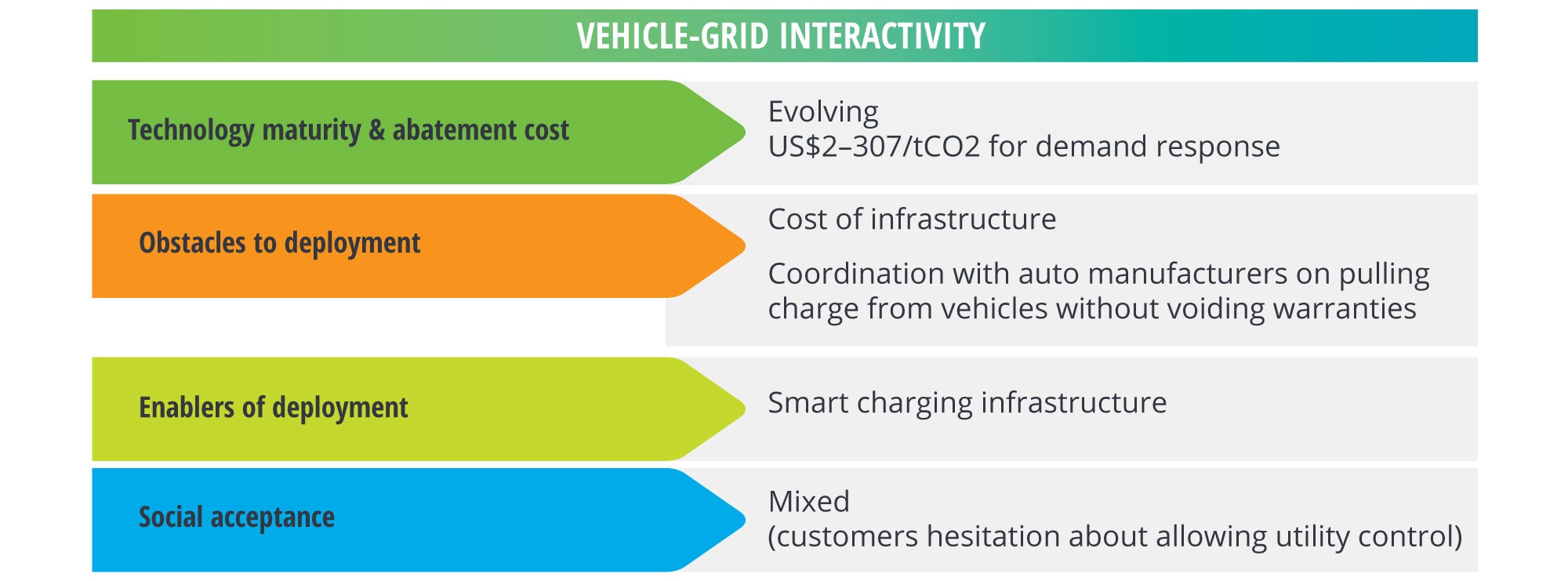 VEHICLE-GRID INTERACTIVITY

Technology maturity & abatement cost

Evolving
US$2–307/tCO2 for demand response

Obstacles to deployment

Cost of infrastructure

Coordination with auto manufacturers on pulling charge from vehicles without voiding warranties

Enablers of deployment

Smart charging infrastructure

Social acceptance

Mixed
(customers hesitation about allowing utility control)